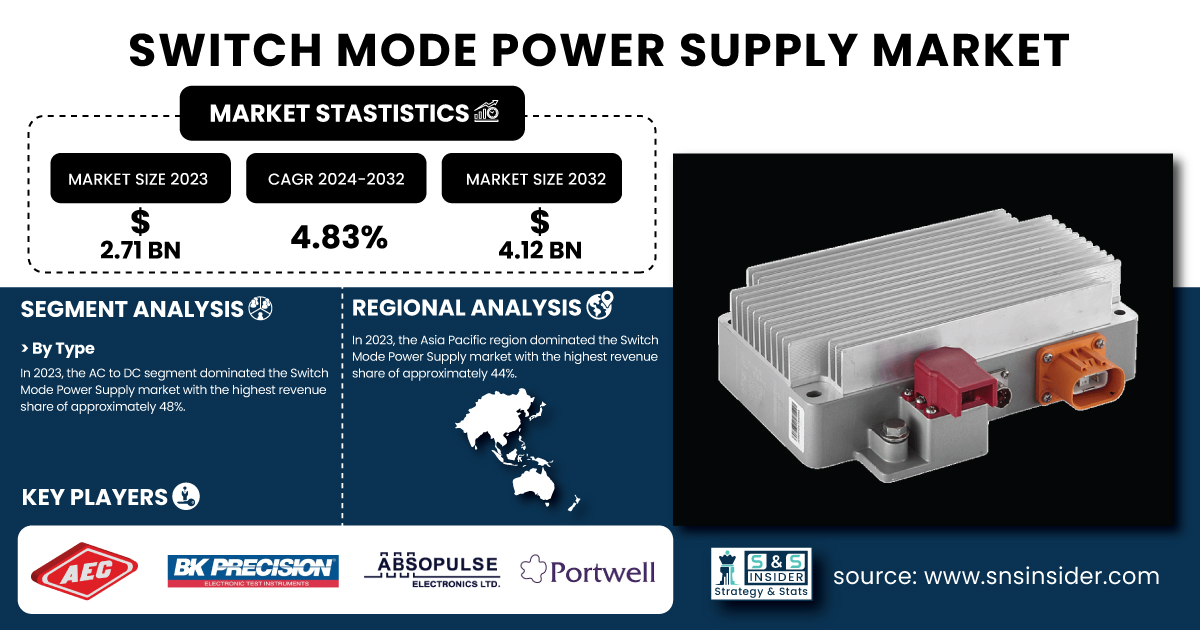 SWITCH MODE POWER SUPPLY MARKET

MARKET STASTISTICS

MARKET SIZE 2023
$
2.71 BN

CAGR 2024-2032
4.83%

MARKET SIZE 2032
$
4.12 BN

SEGMENT ANALYSIS

> By Type

In 2023, the AC to DC segment dominated the Switch Mode Power Supply market with the highest revenue share of approximately 48%.

REGIONAL ANALYSIS

In 2023, the Asia Pacific region dominated the Switch Mode Power Supply market with the highest revenue share of approximately 44%.

KEY PLAYERS

AEC

BK PRECISION
ELECTRONIC TEST INSTRUMENTS

ABSOPULSE
ELECTRONICS LTD.

Portwell

S&S INSIDER
Strategy & Stats

source: www.snsinsider.com